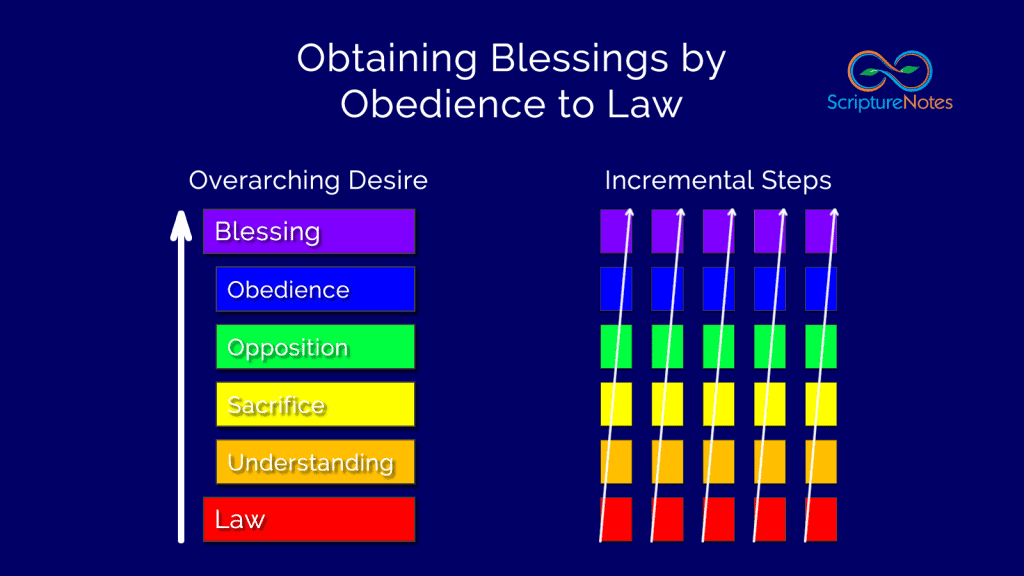 Obtaining Blessings by Obedience to Law

ScriptureNotes

Overarching Desire

Blessing

Obedience

Opposition

Sacrifice

Understanding

Law

Incremental Steps